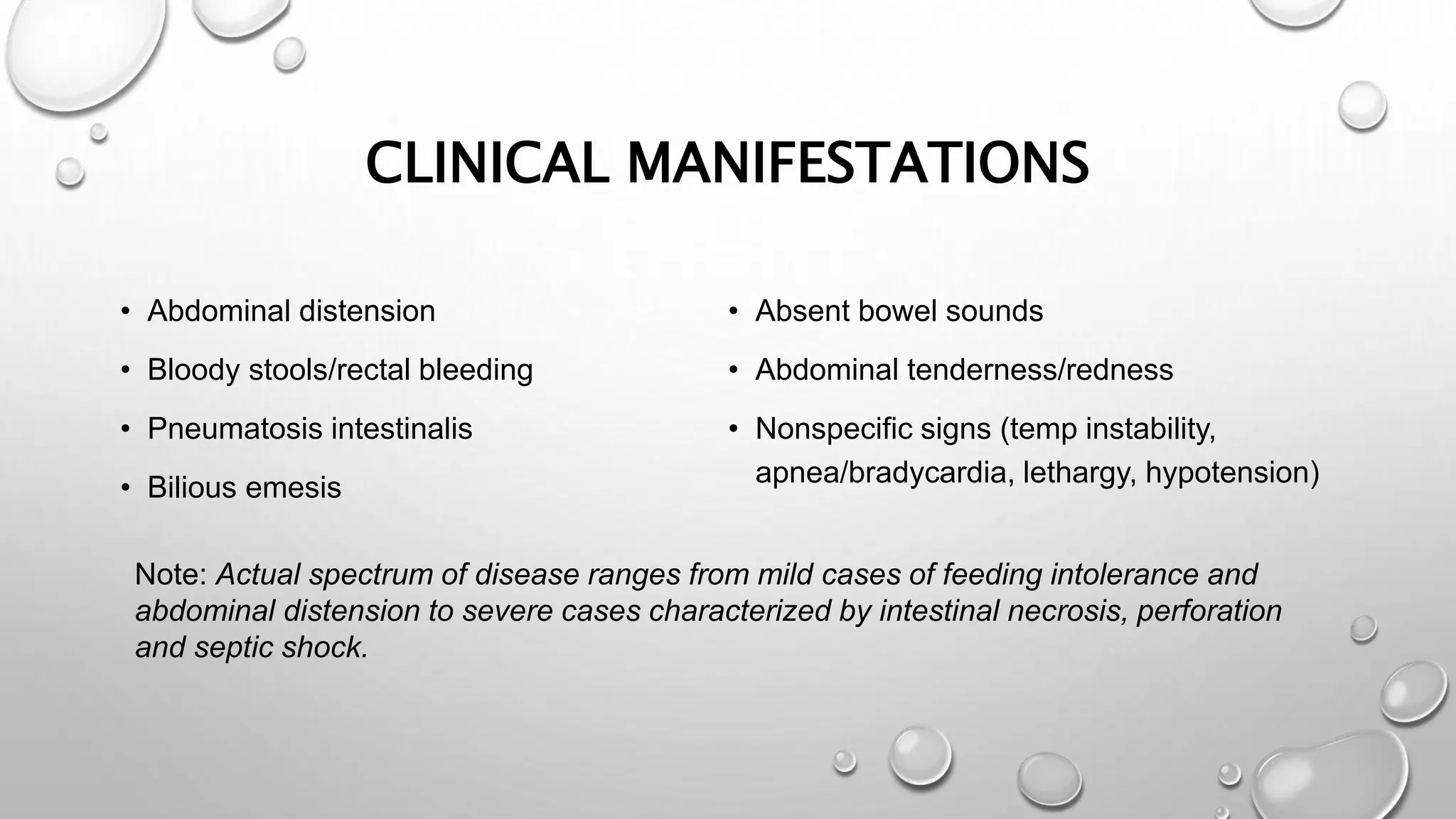 CLINICAL MANIFESTATIONS

• Abdominal distension
• Bloody stools/rectal bleeding
• Pneumatosis intestinalis
• Bilious emesis

• Absent bowel sounds
• Abdominal tenderness/redness
• Nonspecific signs (temp instability, apnea/bradycardia, lethargy, hypotension)

Note: Actual spectrum of disease ranges from mild cases of feeding intolerance and abdominal distension to severe cases characterized by intestinal necrosis, perforation and septic shock.